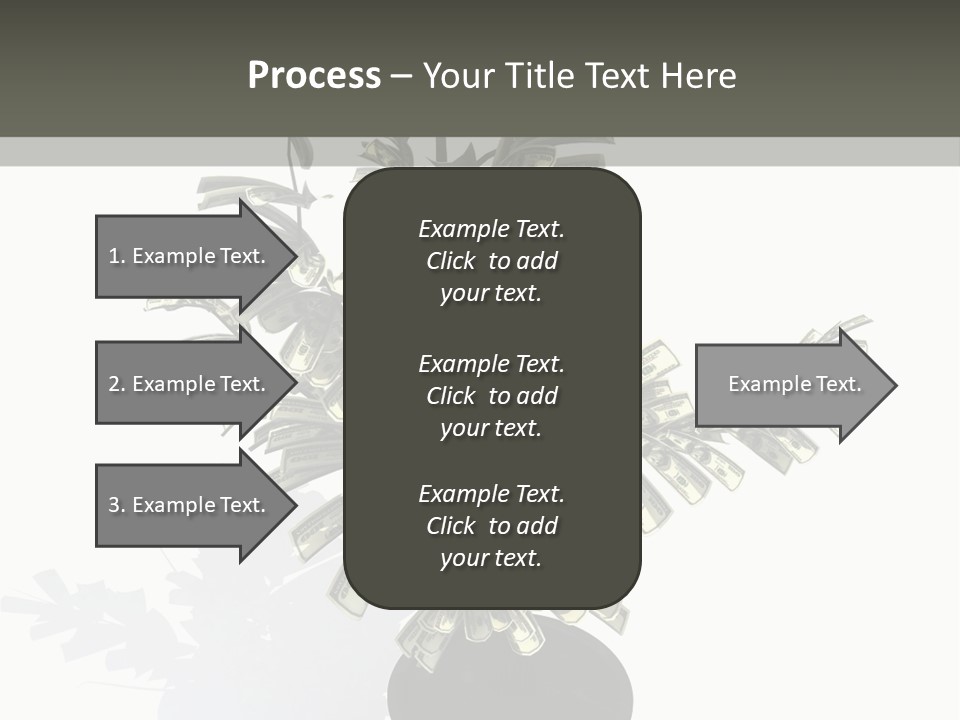 Process – Your Title Text Here

1. Example Text.

2. Example Text.

3. Example Text.

Example Text. Click to add your text.

Example Text. Click to add your text.

Example Text. Click to add your text.

Example Text.